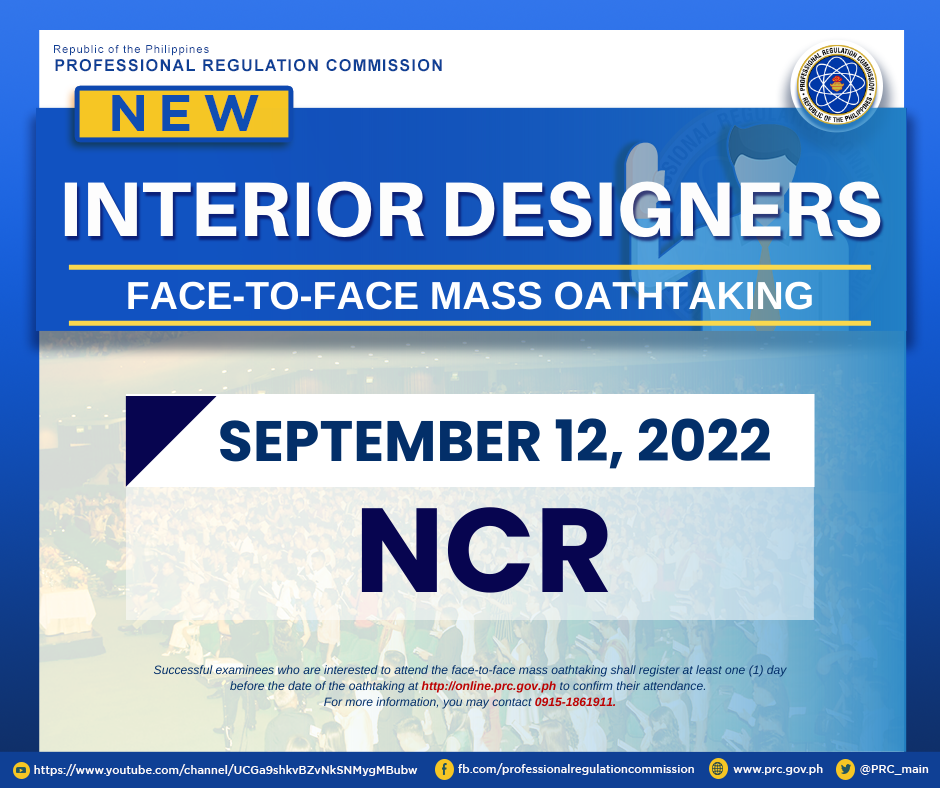 Republic of the Philippines
PROFESSIONAL REGULATION COMMISSION

PROFESSIONAL REGULATION COMMISSION
REPUBLIC OF THE PHILIPPINES

NEW

INTERIOR DESIGNERS

FACE-TO-FACE MASS OATHTAKING

SEPTEMBER 12, 2022

NCR

Successful examinees who are interested to attend the face-to-face mass oathtaking shall register at least one (1) day before the date of the oathtaking at http://online.prc.gov.ph to confirm their attendance.
For more information, you may contact 0915-1861911.

https://www.youtube.com/channel/UCGa9shkvBZvNkSNMygMBubw fb.com/professionalregulationcommission www.prc.gov.ph @PRC_main